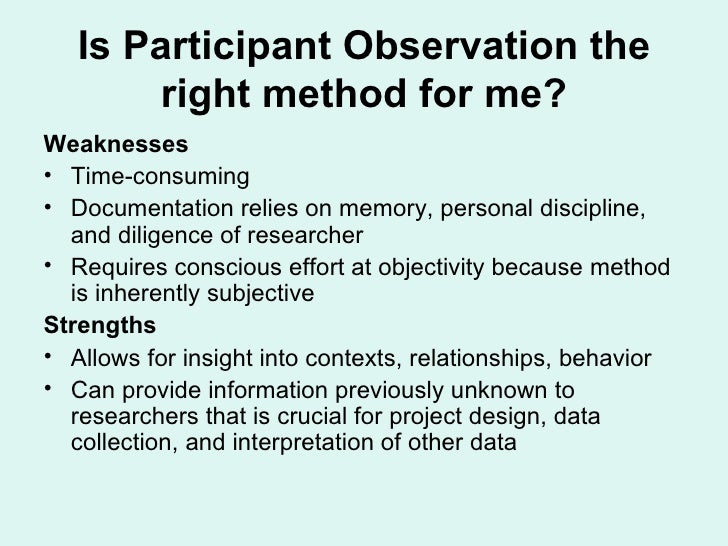 Is Participant Observation the right method for me?

Weaknesses
• Time-consuming
• Documentation relies on memory, personal discipline, and diligence of researcher
• Requires conscious effort at objectivity because method is inherently subjective

Strengths
• Allows for insight into contexts, relationships, behavior
• Can provide information previously unknown to researchers that is crucial for project design, data collection, and interpretation of other data